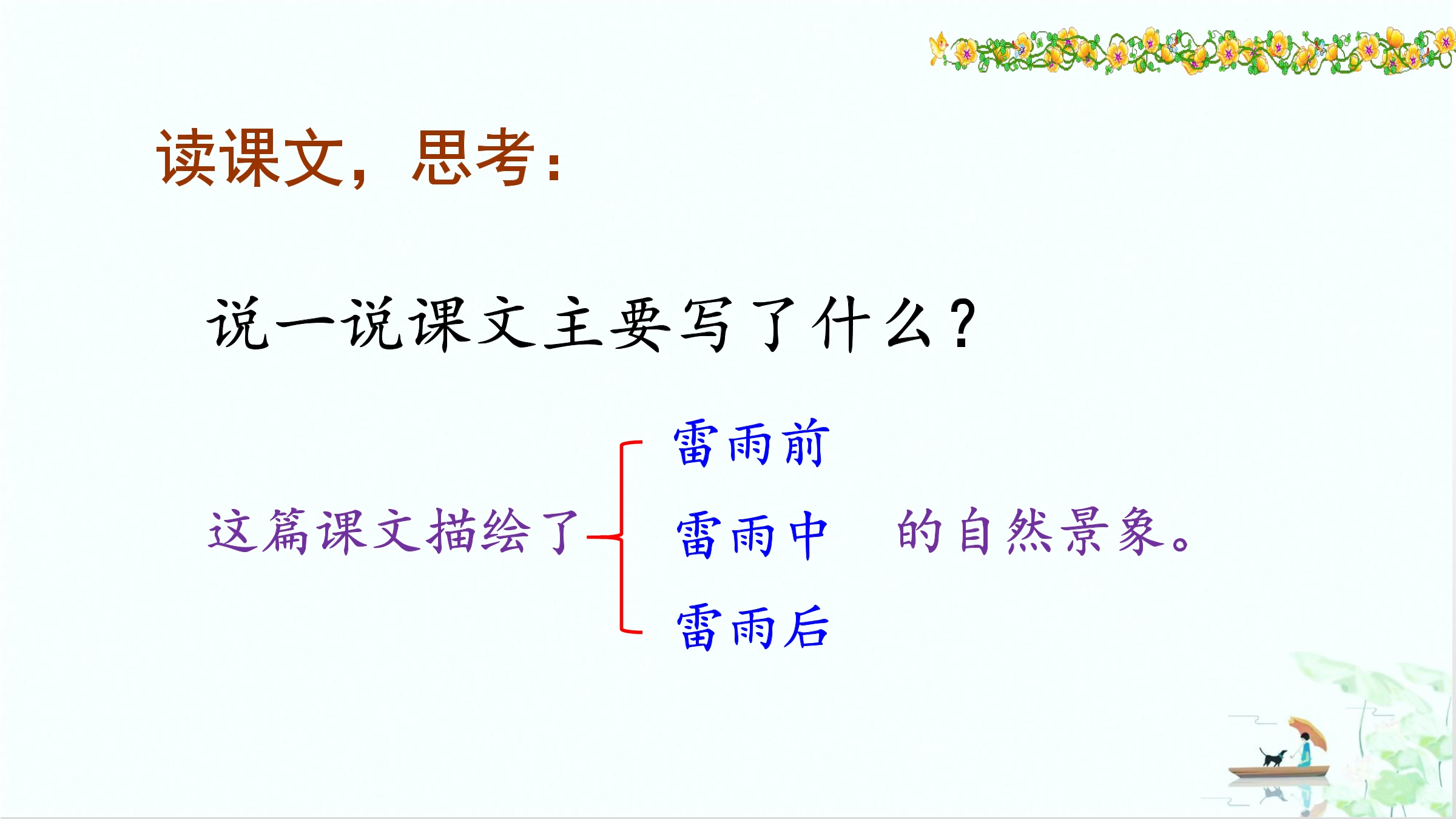 读课文，思考：

说一说课文主要写了什么？

这篇课文描绘了

雷雨前
雷雨中
雷雨后

的自然景象。